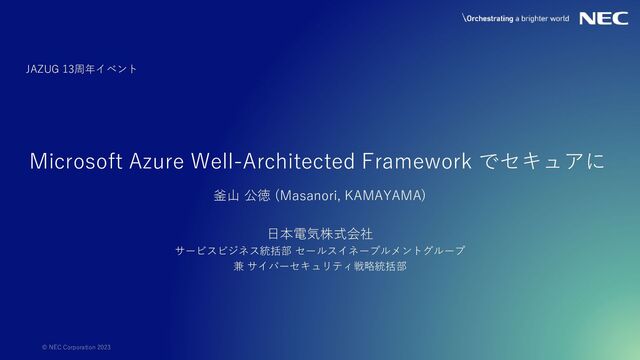 \Orchestrating a brighter world NEC

JAZUG 13周年イベント

Microsoft Azure Well-Architected Framework でセキュアに

釜山 公徳 (Masanori, KAMAYAMA)

日本電気株式会社
サービスビジネス統括部 セールスイネーブルメントグループ
兼 サイバーセキュリティ戦略統括部

© NEC Corporation 2023